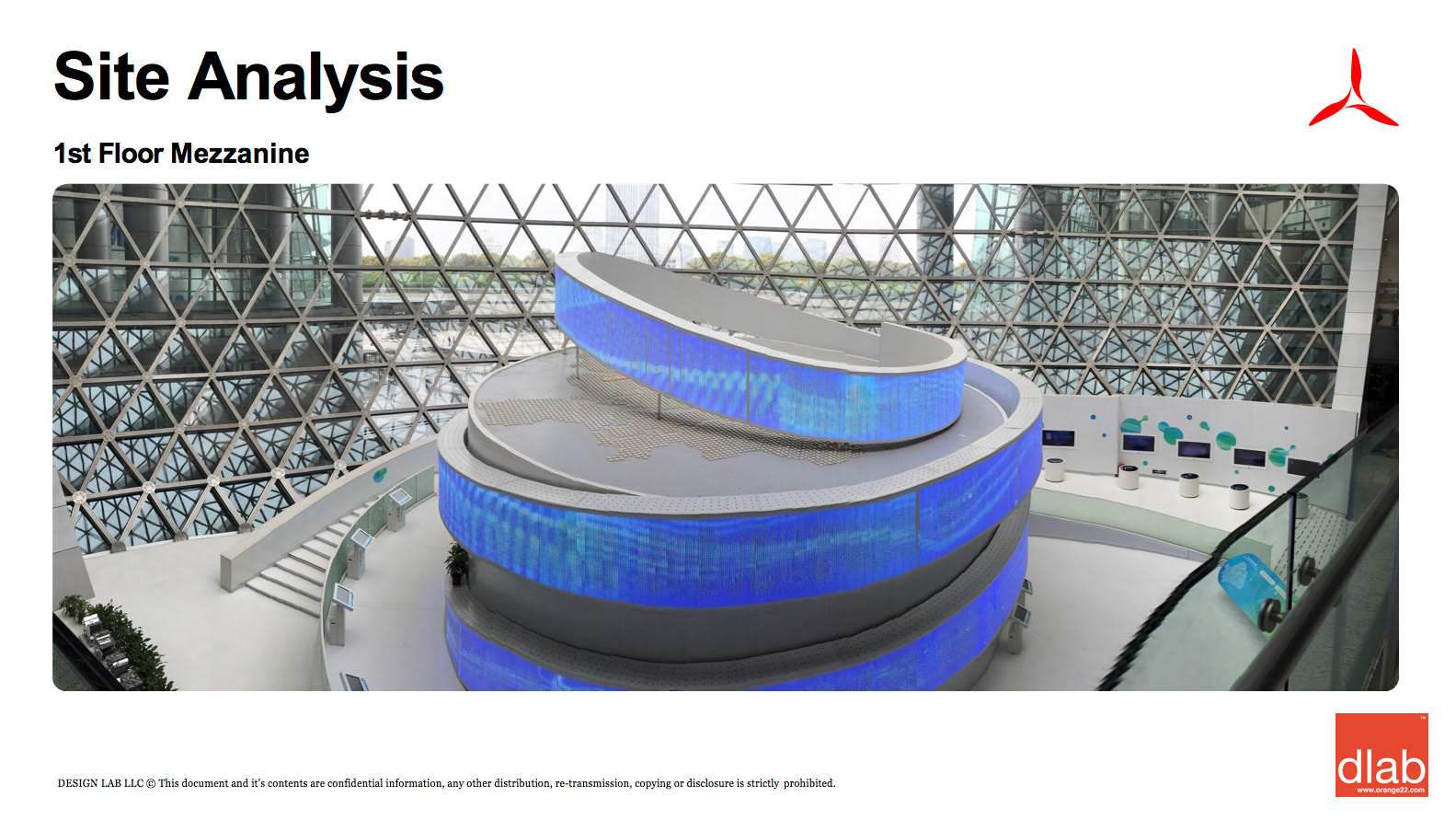 Site Analysis

1st Floor Mezzanine

DESIGN LAB LLC © This document and it's contents are confidential information, any other distribution, re-transmission, copying or disclosure is strictly prohibited.

dlab
www.orange22.com